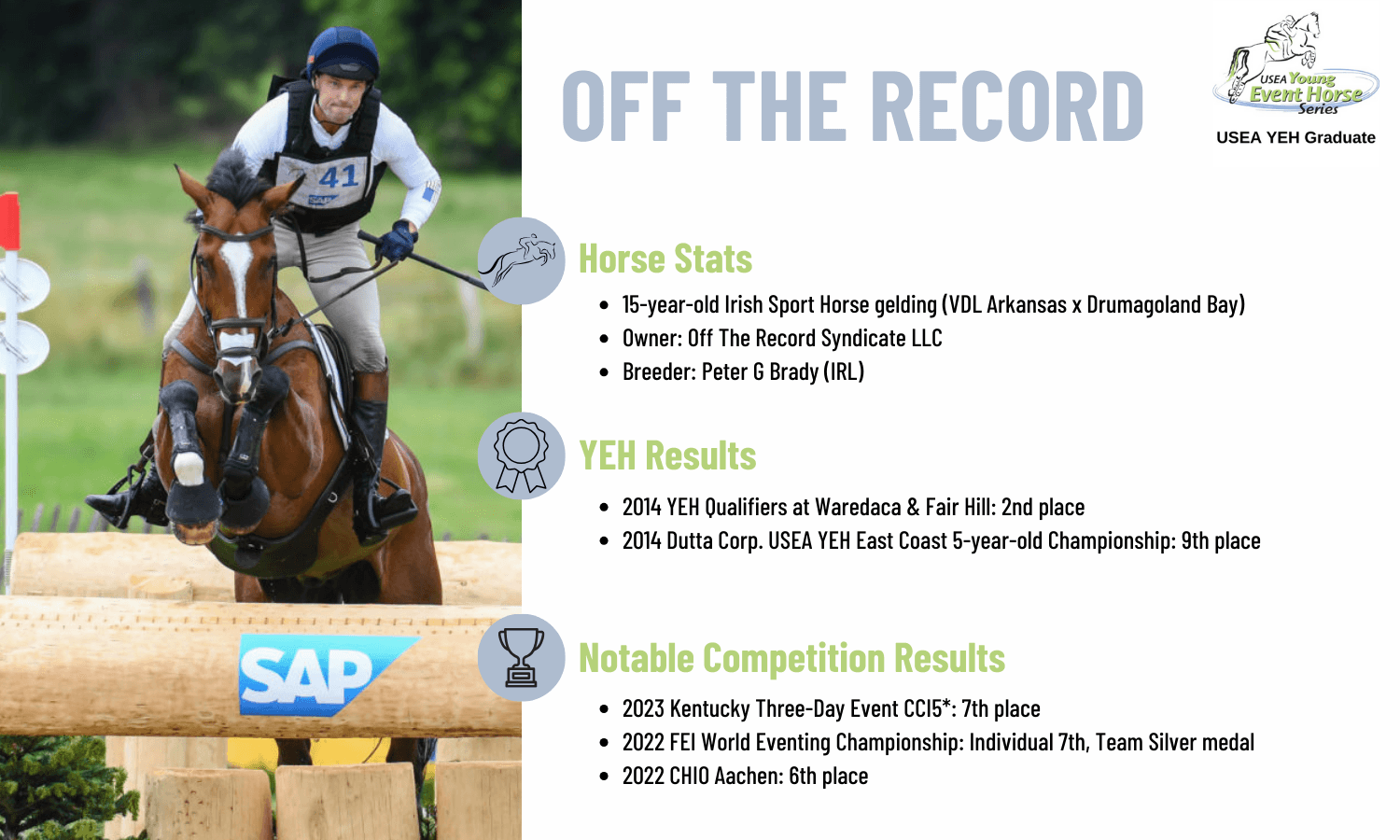 41

SAP

SAP

OFF THE RECORD

USEA Young Event Horse Series

USEA YEH Graduate

Horse Stats

- 15-year-old Irish Sport Horse gelding (VDL Arkansas x Drumagoland Bay)
- Owner: Off The Record Syndicate LLC
- Breeder: Peter G Brady (IRL)

YEH Results

- 2014 YEH Qualifiers at Waredaca & Fair Hill: 2nd place
- 2014 Dutta Corp. USEA YEH East Coast 5-year-old Championship: 9th place

Notable Competition Results

- 2023 Kentucky Three-Day Event CCI5*: 7th place
- 2022 FEI World Eventing Championship: Individual 7th, Team Silver medal
- 2022 CHIO Aachen: 6th place